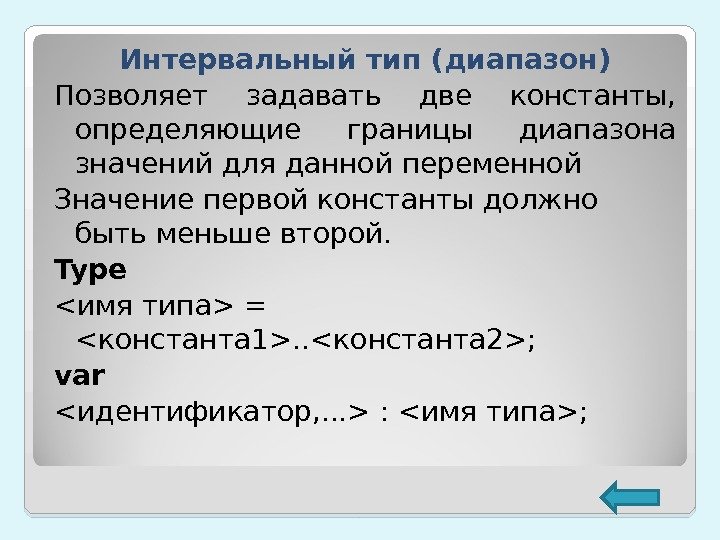 Интервальный тип (диапазон)

Позволяет задавать две константы, определяющие границы диапазона значений для данной переменной

Значение первой константы должно быть меньше второй.

Type

<имя типа> = <константа1>..<константа2>;

var

<идентификатор,...> : <имя типа>;